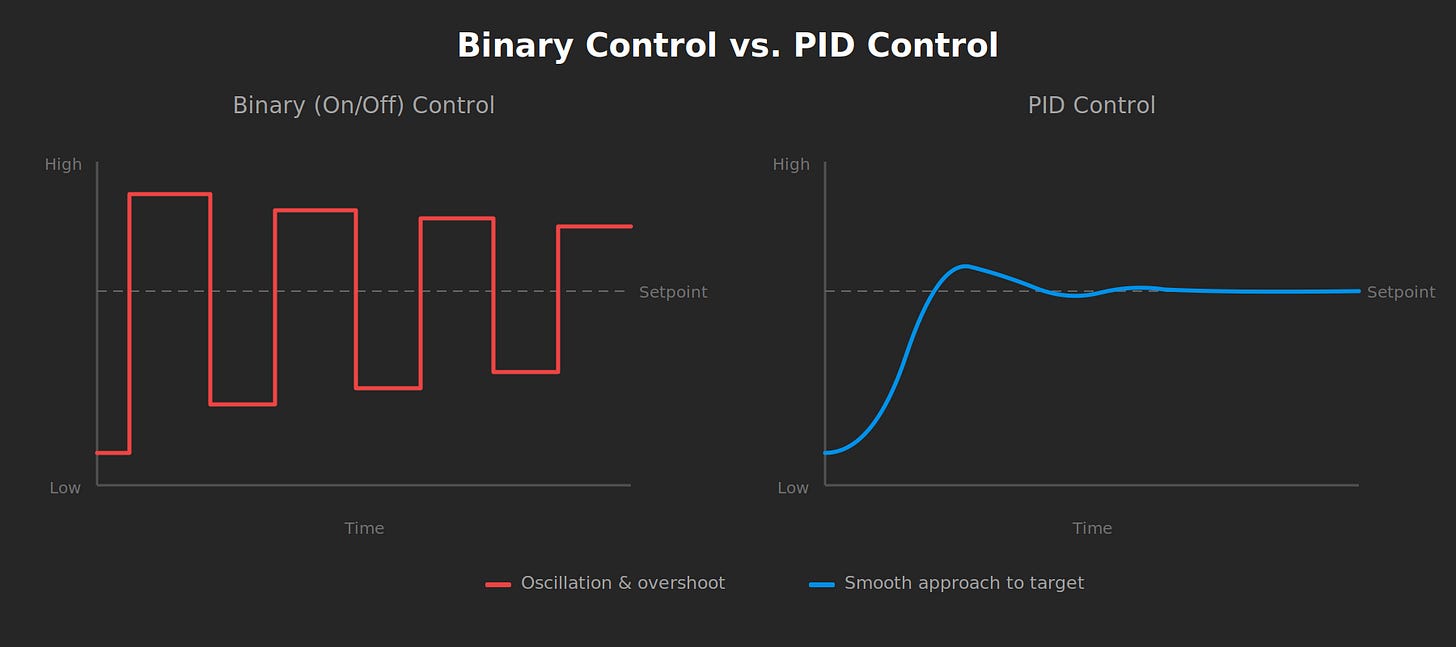 Binary Control vs. PID Control

Binary (On/Off) Control

High

Setpoint

Low

Time

PID Control

High

Setpoint

Low

Time

Oscillation & overshoot

Smooth approach to target